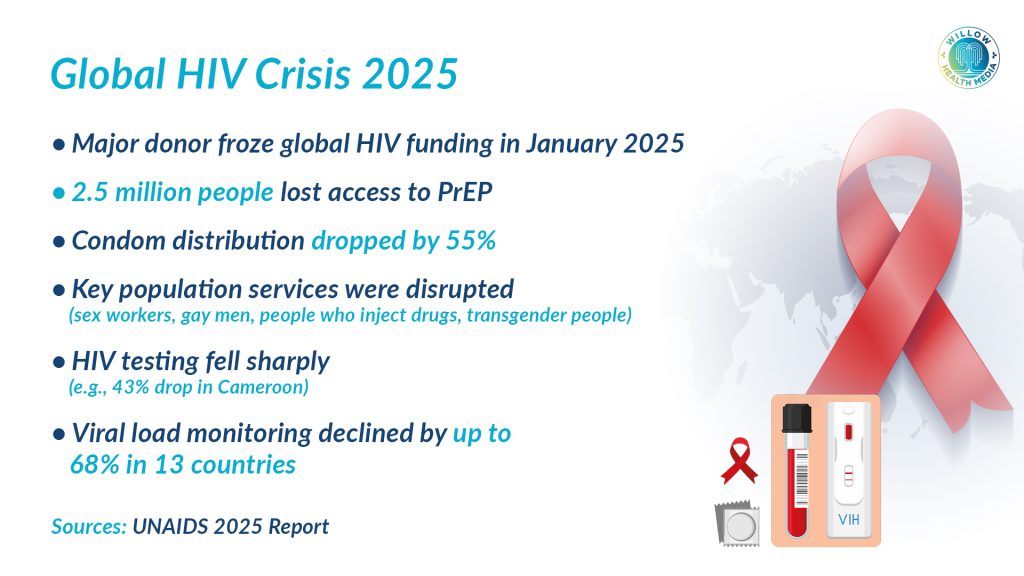 Global HIV Crisis 2025

WILLOW HEALTH MEDIA

• Major donor froze global HIV funding in January 2025

• 2.5 million people lost access to PrEP

• Condom distribution dropped by 55%

• Key population services were disrupted
(sex workers, gay men, people who inject drugs, transgender people)

• HIV testing fell sharply
(e.g., 43% drop in Cameroon)

• Viral load monitoring declined by up to 68% in 13 countries

Sources: UNAIDS 2025 Report

VIH